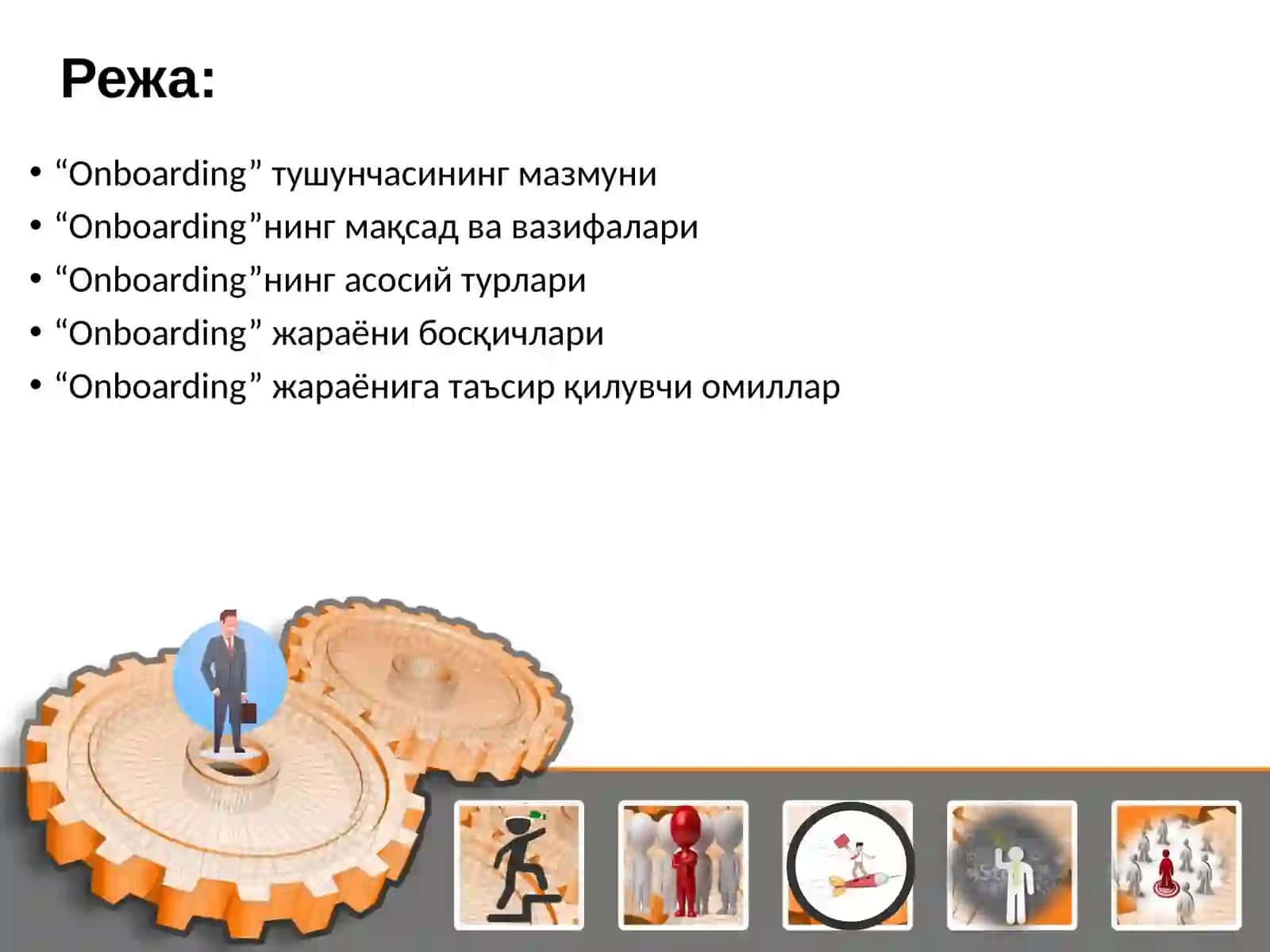 Режа:

• “Onboarding” тушунчасининг мазмуни
• “Onboarding”нинг мақсад ва вазифалари
• “Onboarding”нинг асосий турлари
• “Onboarding” жараёни босқичлари
• “Onboarding” жараёнига таъсир қилувчи омиллар